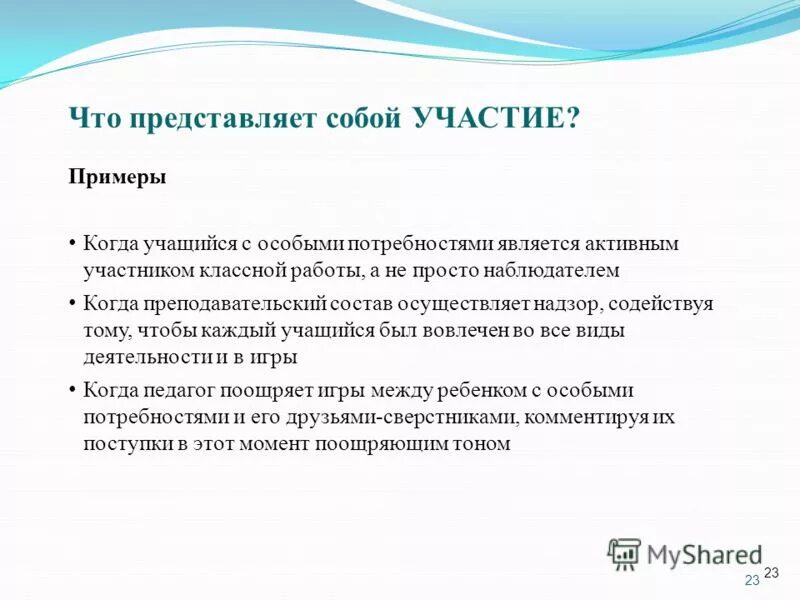 Что представляет собой УЧАСТИЕ?

Примеры

• Когда учащийся с особыми потребностями является активным участником классной работы, а не просто наблюдателем

• Когда преподавательский состав осуществляет надзор, содействуя тому, чтобы каждый учащийся был вовлечен во все виды деятельности и в игры

• Когда педагог поощряет игры между ребенком с особыми потребностями и его друзьями-сверстниками, комментируя их поступки в этот момент поощряющим тоном

MyShared

23

23